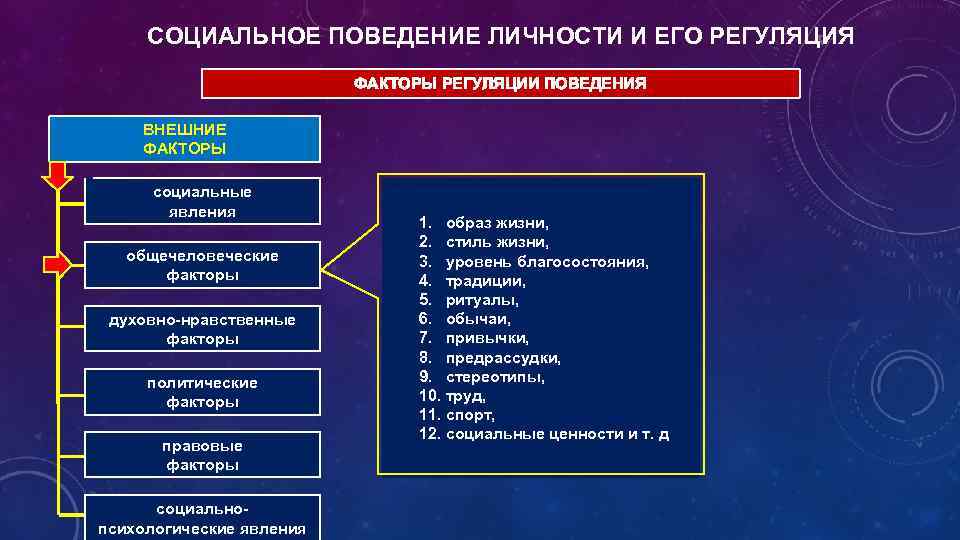 СОЦИАЛЬНОЕ ПОВЕДЕНИЕ ЛИЧНОСТИ И ЕГО РЕГУЛЯЦИЯ

ФАКТОРЫ РЕГУЛЯЦИИ ПОВЕДЕНИЯ

ВНЕШНИЕ ФАКТОРЫ

социальные явления

общечеловеческие факторы

духовно-нравственные факторы

политические факторы

правовые факторы

социально-психологические явления

1. образ жизни,
2. стиль жизни,
3. уровень благосостояния,
4. традиции,
5. ритуалы,
6. обычаи,
7. привычки,
8. предрассудки,
9. стереотипы,
10. труд,
11. спорт,
12. социальные ценности и т. д